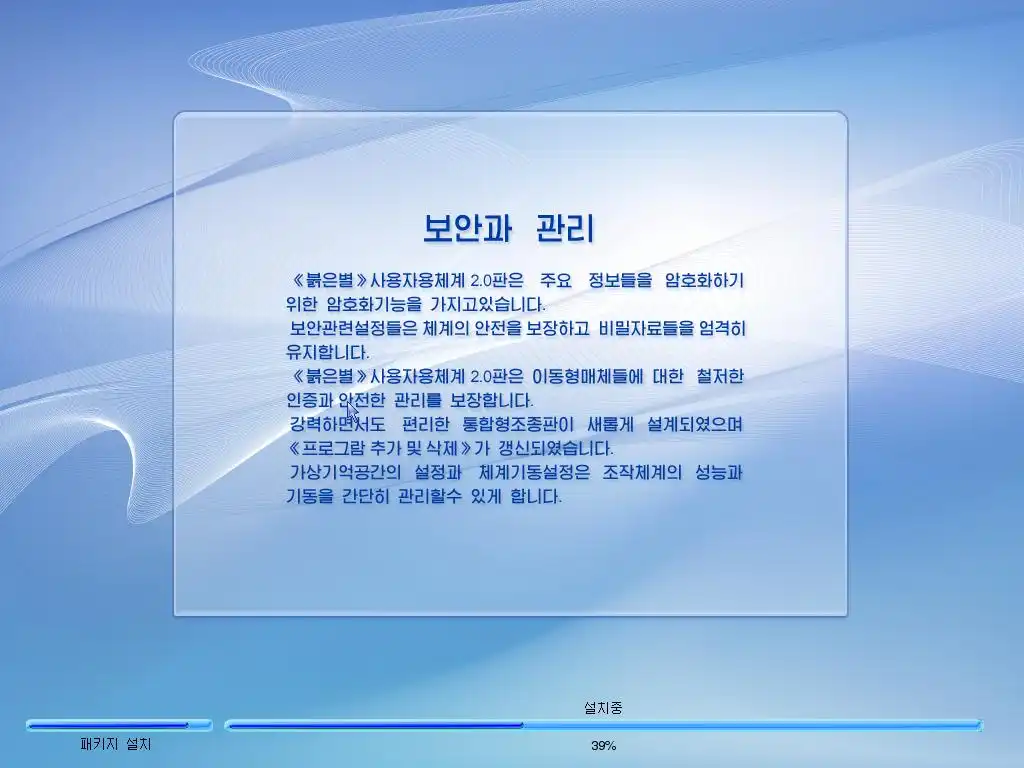 보안과 관리

《붉은별》사용자용체계 2.0판은 주요 정보들을 암호화하기 위한 암호화기능을 가지고있습니다.
보안관련설정들은 체계의 안전을 보장하고 비밀자료들을 엄격히 유지합니다.
《붉은별》사용자용체계 2.0판은 이동형매체들에 대한 철저한 인증과 안전한 관리를 보장합니다.
강력하면서도 편리한 통합형조종판이 새롭게 설계되였으며 《프로그람 추가 및 삭제》가 갱신되였습니다.
가상기억공간의 설정과 체계기동설정은 조작체계의 성능과 기동을 간단히 관리할수 있게 합니다.

설치중

패키지 설치

39%